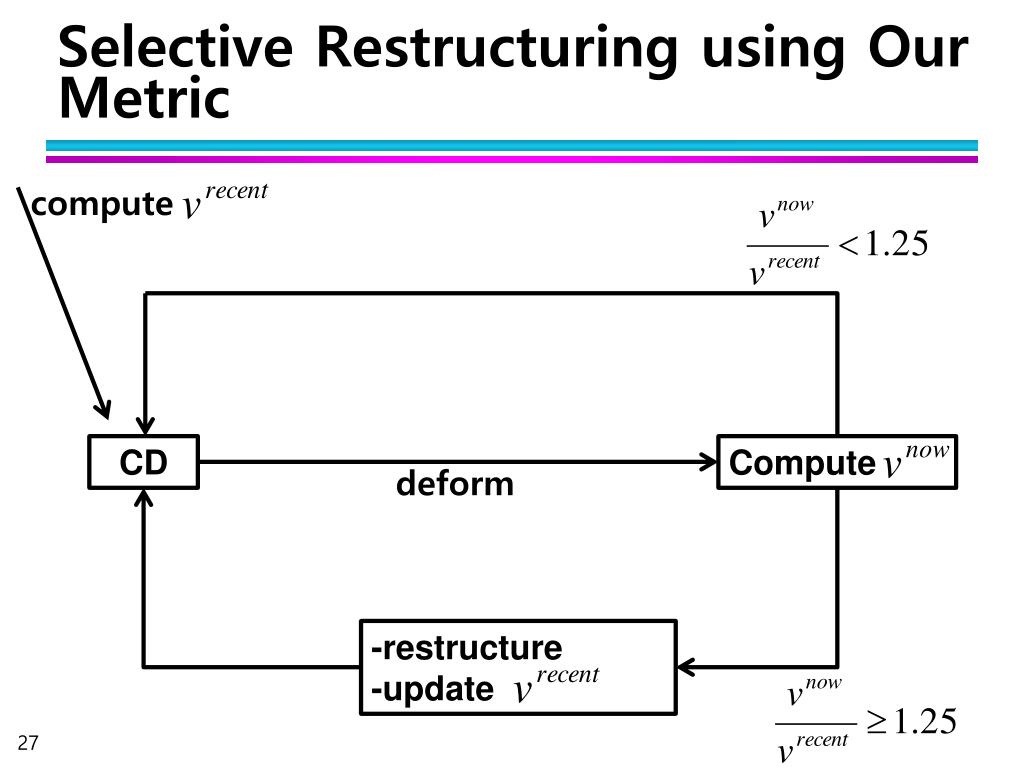 Selective Restructuring using Our Metric

compute $v^{recent}$

$\frac{v^{now}}{v^{recent}} < 1.25$

CD

deform

Compute $v^{now}$

-restructure
-update $v^{recent}$

$\frac{v^{now}}{v^{recent}} \geq 1.25$

27